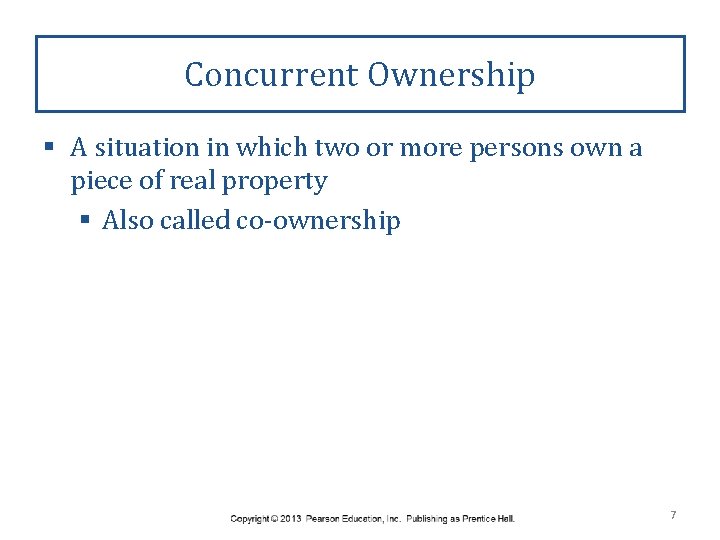 Concurrent Ownership

▪ A situation in which two or more persons own a piece of real property

▪ Also called co-ownership

Copyright © 2013 Pearson Education, Inc. Publishing as Prentice Hall.

7